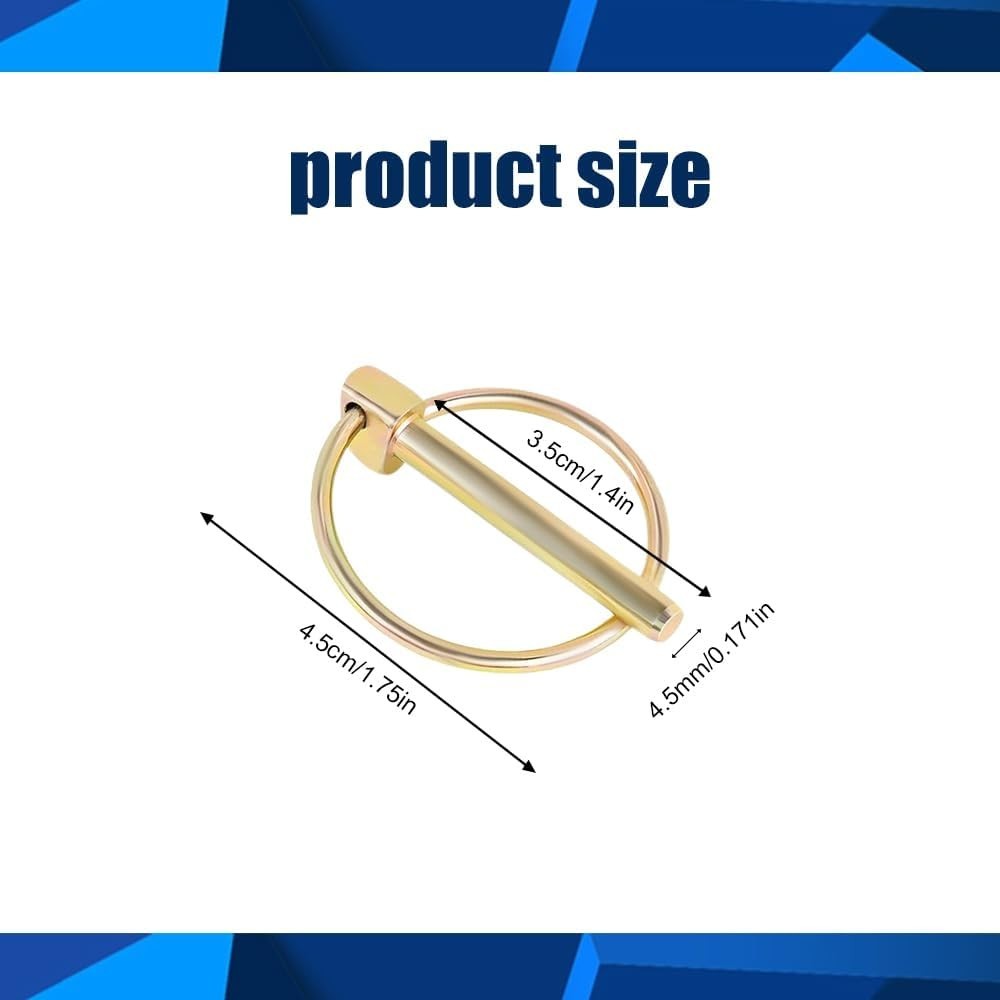 product size

3.5cm/1.4in

4.5cm/1.75in

4.5mm/0.171in